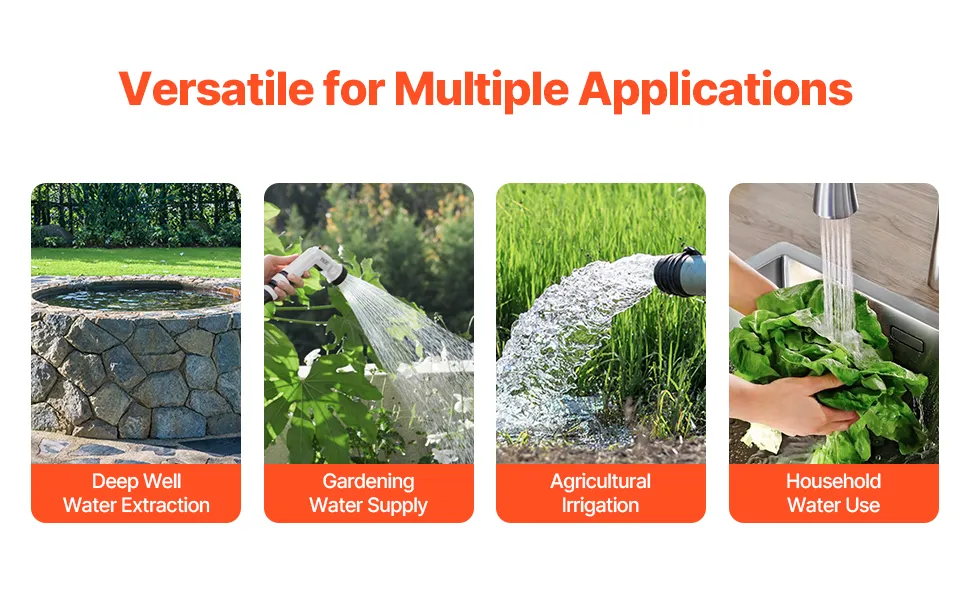 Versatile for Multiple Applications

Deep Well Water Extraction

Gardening Water Supply

Agricultural Irrigation

Household Water Use